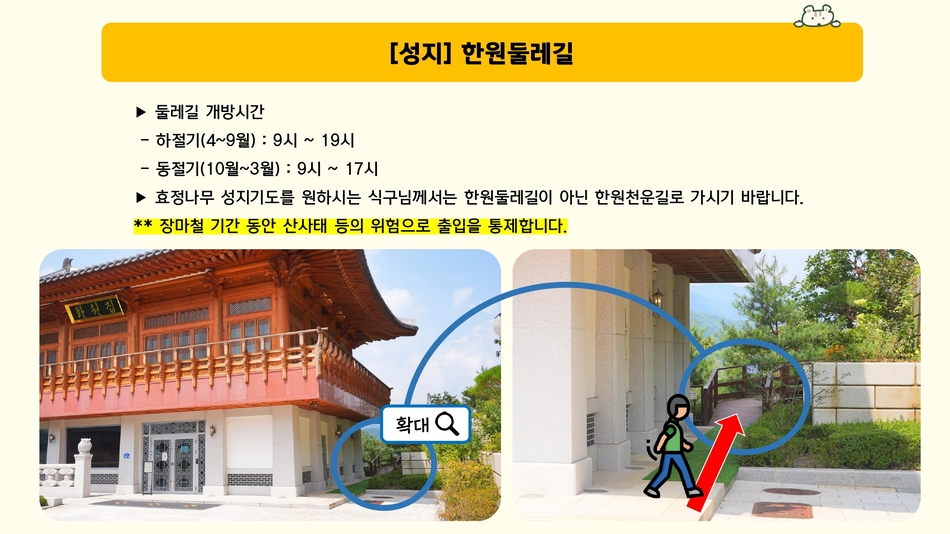 [성지] 한원둘레길

▶ 둘레길 개방시간
- 하절기(4~9월) : 9시 ~ 19시
- 동절기(10월~3월) : 9시 ~ 17시
▶ 효정나무 성지기도를 원하시는 식구님께서는 한원둘레길이 아닌 한원천운길로 가시기 바랍니다.
** 장마철 기간 동안 산사태 등의 위험으로 출입을 통제합니다.

한원정

확대